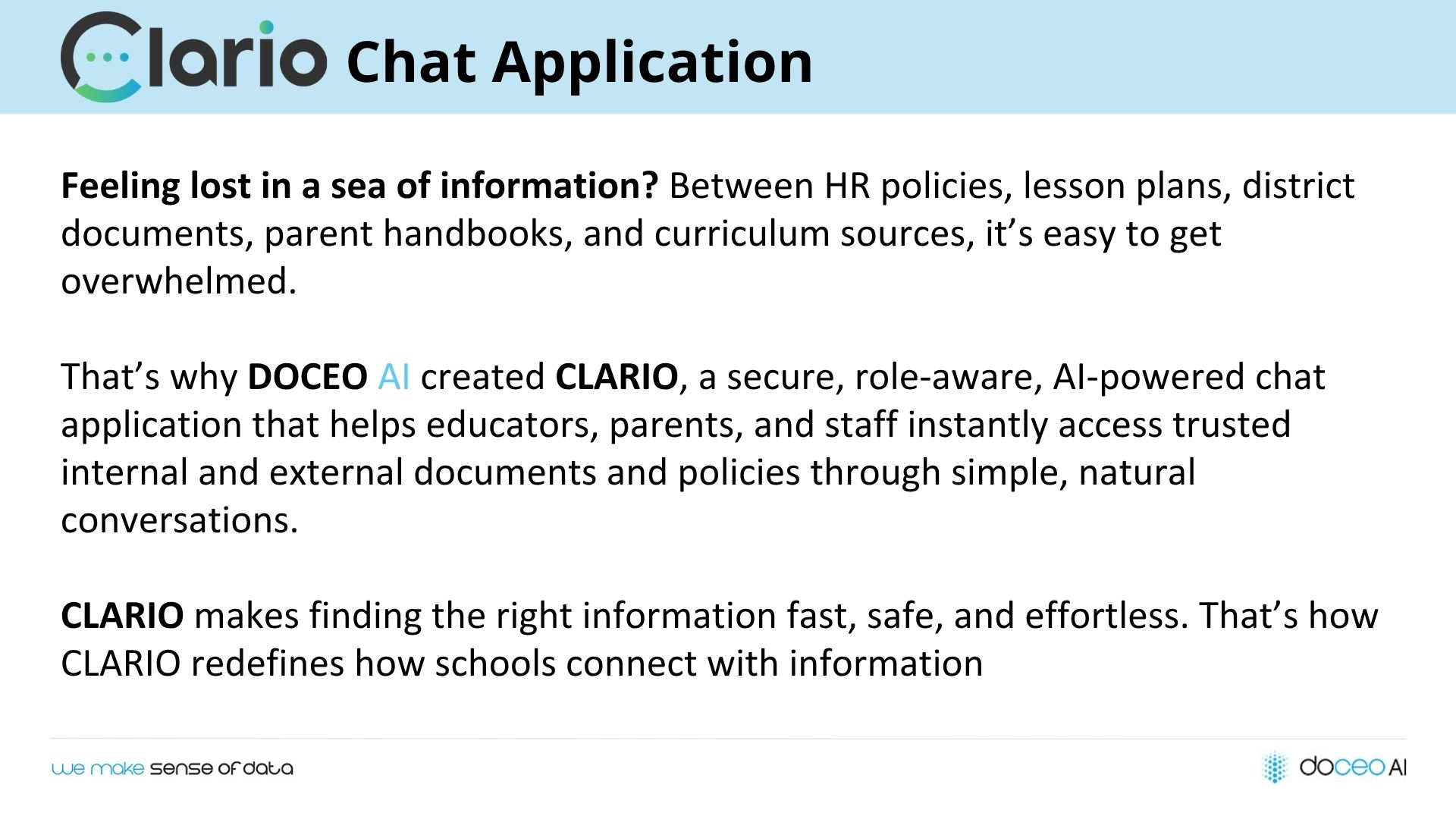 Clario Chat Application

Feeling lost in a sea of information? Between HR policies, lesson plans, district documents, parent handbooks, and curriculum sources, it’s easy to get overwhelmed.

That’s why DOCEO AI created CLARIO, a secure, role-aware, AI-powered chat application that helps educators, parents, and staff instantly access trusted internal and external documents and policies through simple, natural conversations.

CLARIO makes finding the right information fast, safe, and effortless. That’s how CLARIO redefines how schools connect with information

we make sense of data

doceo AI